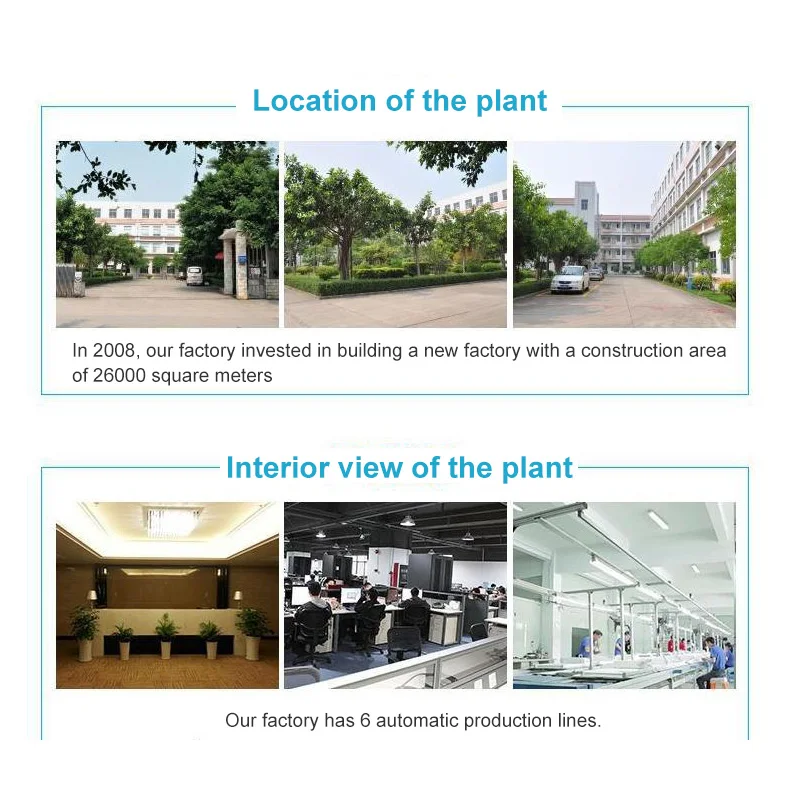 Location of the plant

In 2008, our factory invested in building a new factory with a construction area of 26000 square meters

Interior view of the plant

Our factory has 6 automatic production lines.